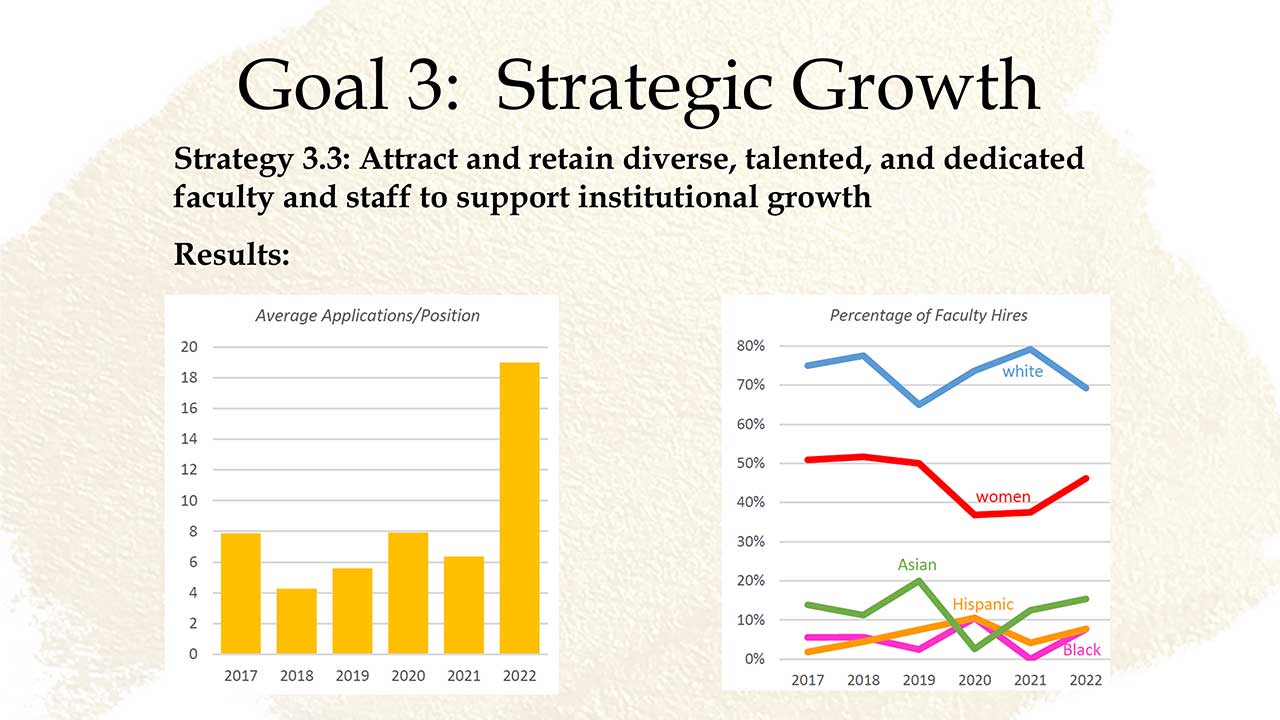 Goal 3: Strategic Growth

Strategy 3.3: Attract and retain diverse, talented, and dedicated faculty and staff to support institutional growth

Results:

Average Applications/Position

20
18
16
14
12
10
8
6
4
2
0

2017 2018 2019 2020 2021 2022

Percentage of Faculty Hires

80%
70%
60%
50%
40%
30%
20%
10%
0%

white
women
Asian
Hispanic
Black

2017 2018 2019 2020 2021 2022